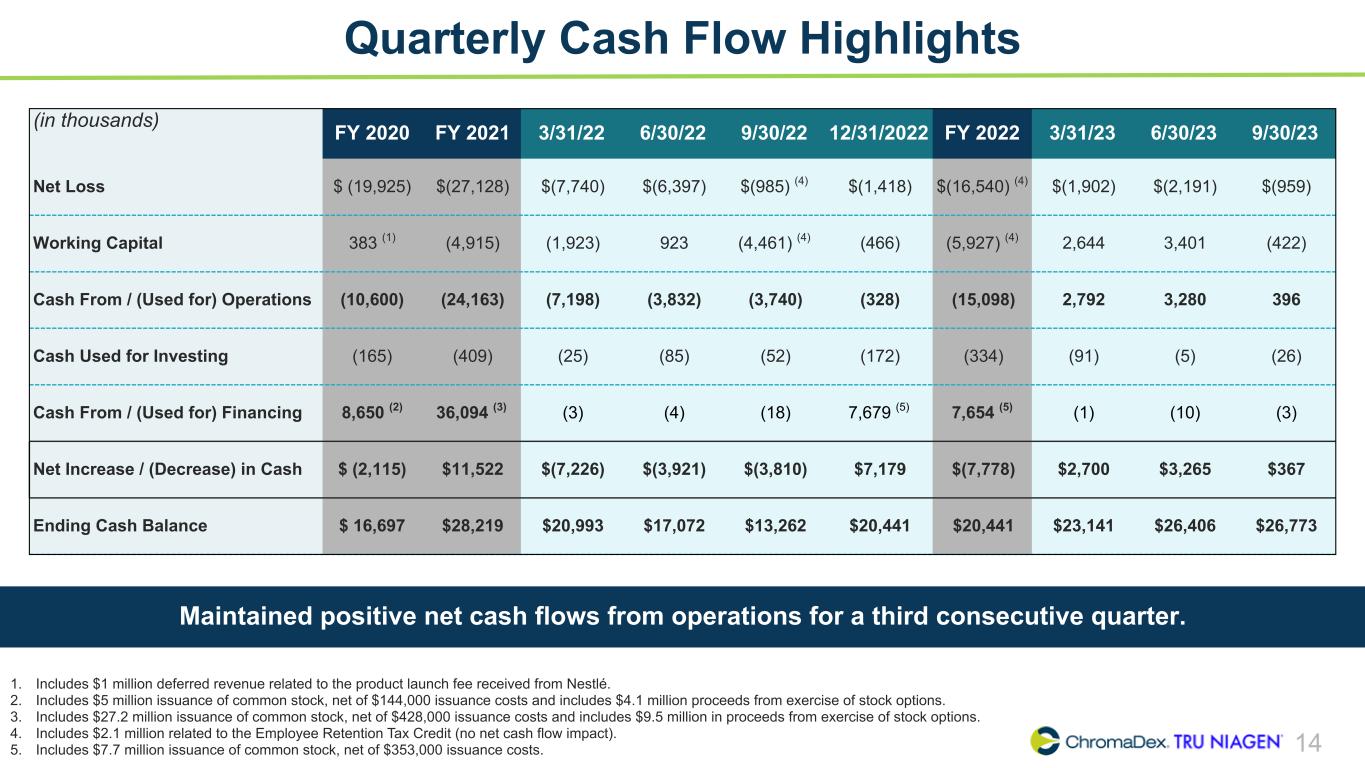 Quarterly Cash Flow Highlights

| (in thousands) | FY 2020 | FY 2021 | 3/31/22 | 6/30/22 | 9/30/22 | 12/31/2022 | FY 2022 | 3/31/23 | 6/30/23 | 9/30/23 |
|---|---|---|---|---|---|---|---|---|---|---|
| Net Loss | \$ (19,925) | \$(27,128) | \$(7,740) | \$(6,397) | \$(985) $^{(4)}$ | \$(1,418) | \$(16,540) $^{(4)}$ | \$(1,902) | \$(2,191) | \$(959) |
| Working Capital | 383 $^{(1)}$ | (4,915) | (1,923) | 923 | (4,461) $^{(4)}$ | (466) | (5,927) $^{(4)}$ | 2,644 | 3,401 | (422) |
| Cash From / (Used for) Operations | (10,600) | (24,163) | (7,198) | (3,832) | (3,740) | (328) | (15,098) | 2,792 | 3,280 | 396 |
| Cash Used for Investing | (165) | (409) | (25) | (85) | (52) | (172) | (334) | (91) | (5) | (26) |
| Cash From / (Used for) Financing | 8,650 $^{(2)}$ | 36,094 $^{(3)}$ | (3) | (4) | (18) | 7,679 $^{(5)}$ | 7,654 $^{(5)}$ | (1) | (10) | (3) |
| Net Increase / (Decrease) in Cash | \$ (2,115) | \$11,522 | \$(7,226) | \$(3,921) | \$(3,810) | \$7,179 | \$(7,778) | \$2,700 | \$3,265 | \$367 |
| Ending Cash Balance | \$ 16,697 | \$28,219 | \$20,993 | \$17,072 | \$13,262 | \$20,441 | \$20,441 | \$23,141 | \$26,406 | \$26,773 |

Maintained positive net cash flows from operations for a third consecutive quarter.

1. Includes \$1 million deferred revenue related to the product launch fee received from Nestlé.
2. Includes \$5 million issuance of common stock, net of \$144,000 issuance costs and includes \$4.1 million proceeds from exercise of stock options.
3. Includes \$27.2 million issuance of common stock, net of \$428,000 issuance costs and includes \$9.5 million in proceeds from exercise of stock options.
4. Includes \$2.1 million related to the Employee Retention Tax Credit (no net cash flow impact).
5. Includes \$7.7 million issuance of common stock, net of \$353,000 issuance costs.

ChromaDex. TRU NIAGEN 14